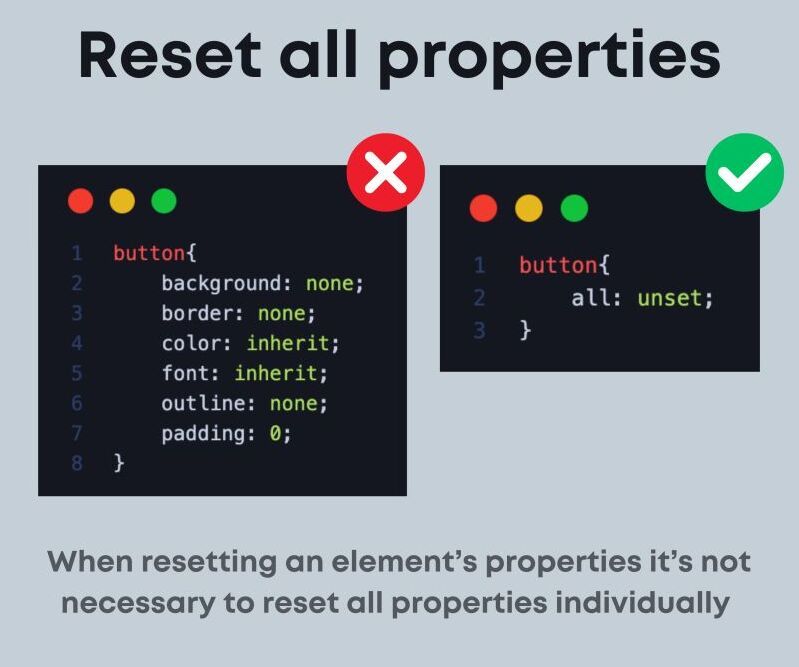 Reset all properties

1 button{
2 background: none;
3 border: none;
4 color: inherit;
5 font: inherit;
6 outline: none;
7 padding: 0;
8 }

1 button{
2 all: unset;
3 }

When resetting an element's properties it's not necessary to reset all properties individually